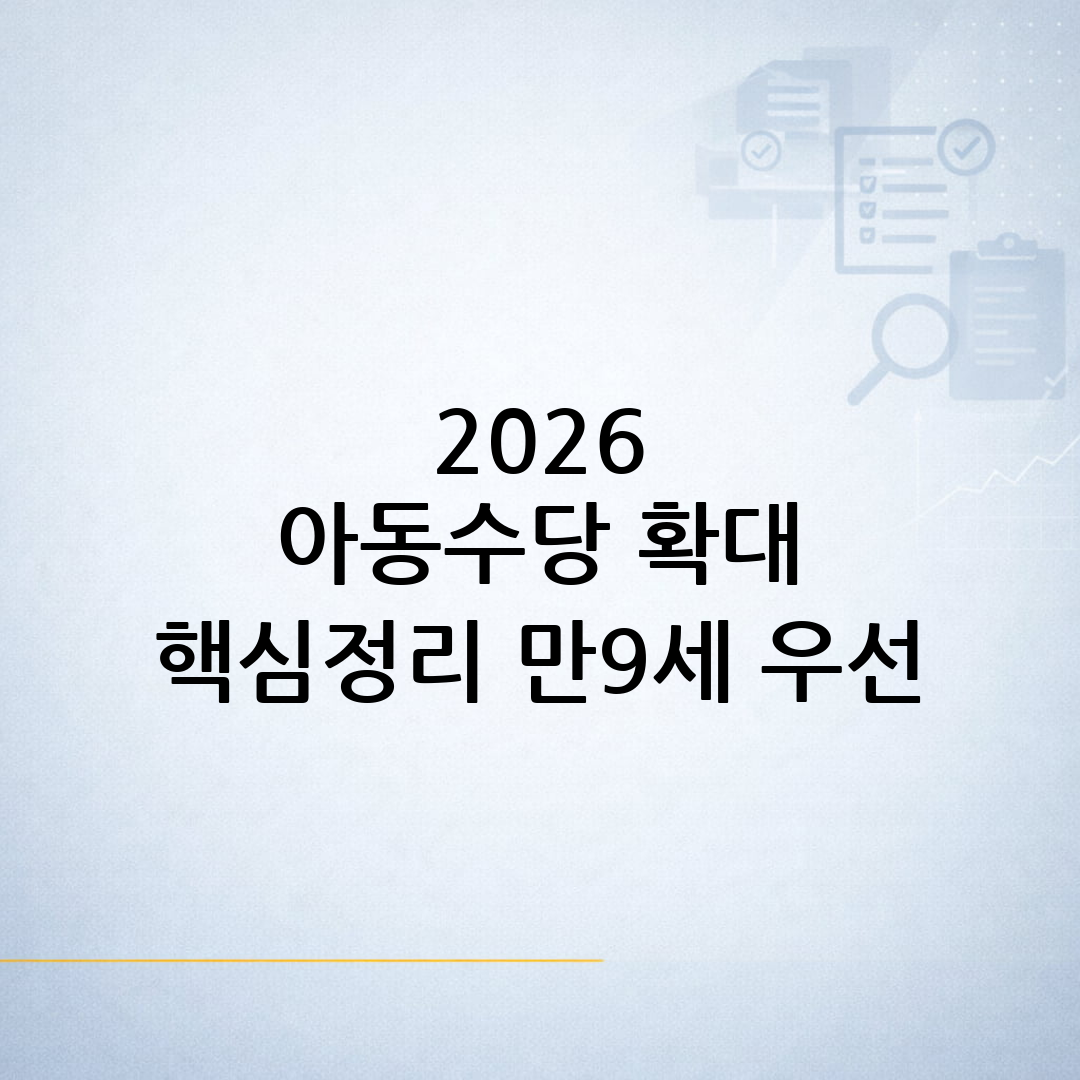 2026
아동수당 확대
핵심정리 만9세 우선